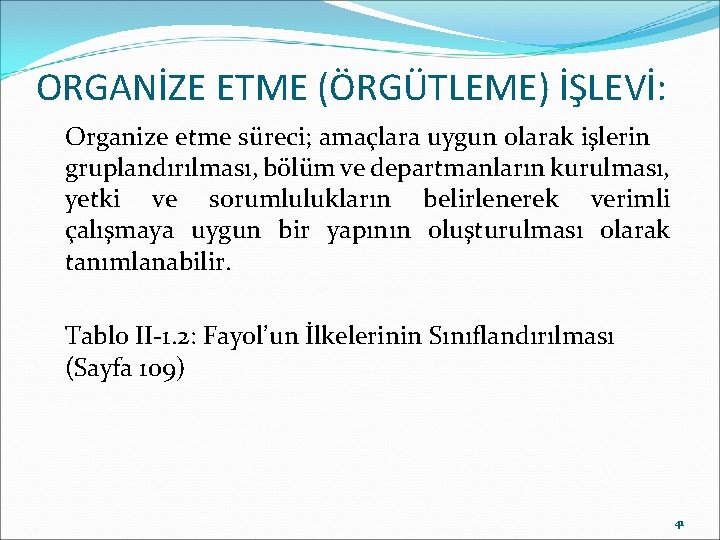 ORGANİZE ETME (ÖRGÜTLEME) İŞLEVİ:

Organize etme süreci; amaçlara uygun olarak işlerin gruplandırılması, bölüm ve departmanların kurulması, yetki ve sorumlulukların belirlenerek verimli çalışmaya uygun bir yapının oluşturulması olarak tanımlanabilir.

Tablo II-1.2: Fayol'un İlkelerinin Sınıflandırılması (Sayfa 109)

41